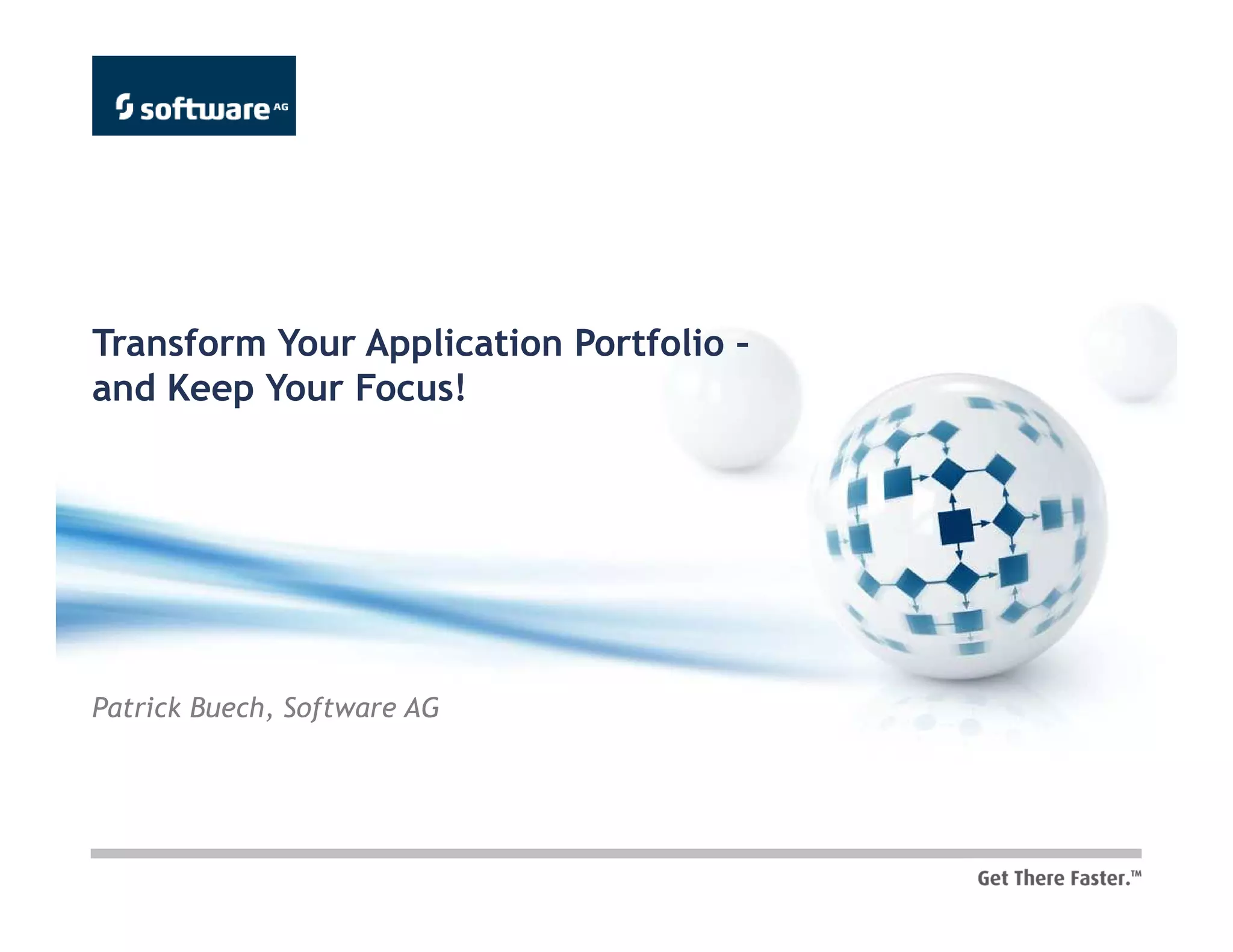 software AG

Transform Your Application Portfolio – and Keep Your Focus!

Patrick Buech, Software AG

Get There Faster.™